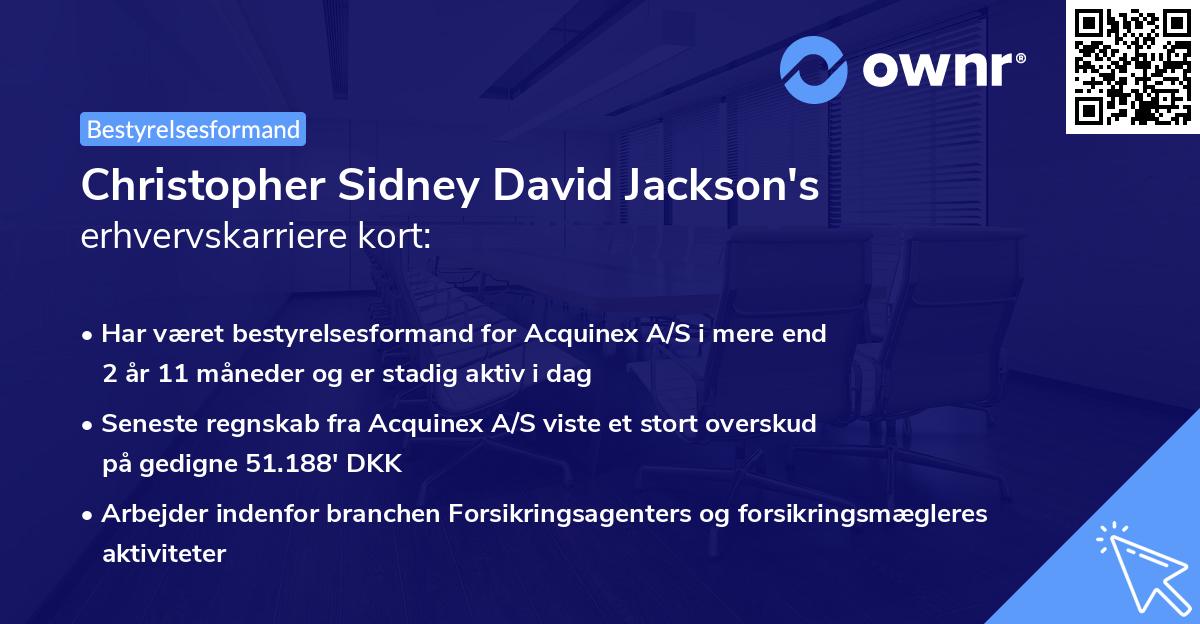 ownr®

Bestyrelsesformand

Christopher Sidney David Jackson's erhvervskarriere kort:

• Har været bestyrelsesformand for Acquinex A/S i mere end 2 år 11 måneder og er stadig aktiv i dag

• Seneste regnskab fra Acquinex A/S viste et stort overskud på gedigne 51.188' DKK

• Arbejder indenfor branchen Forsikringsagenters og forsikringsmægleres aktiviteter